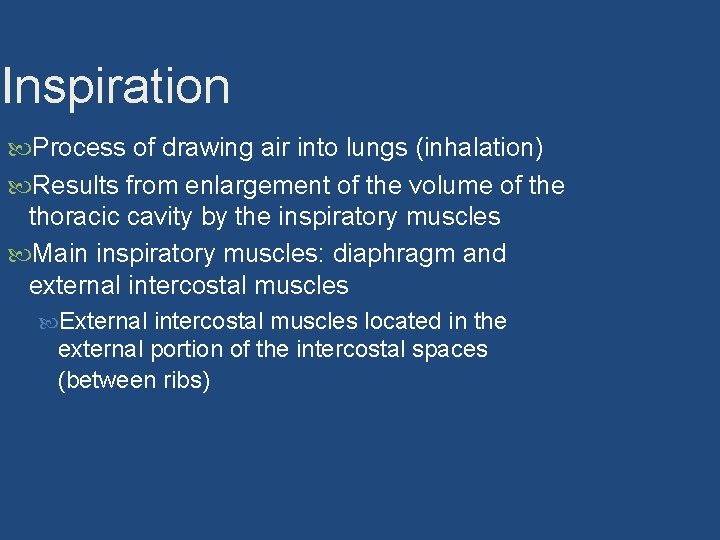 Inspiration

Process of drawing air into lungs (inhalation)

Results from enlargement of the volume of the thoracic cavity by the inspiratory muscles

Main inspiratory muscles: diaphragm and external intercostal muscles

External intercostal muscles located in the external portion of the intercostal spaces (between ribs)